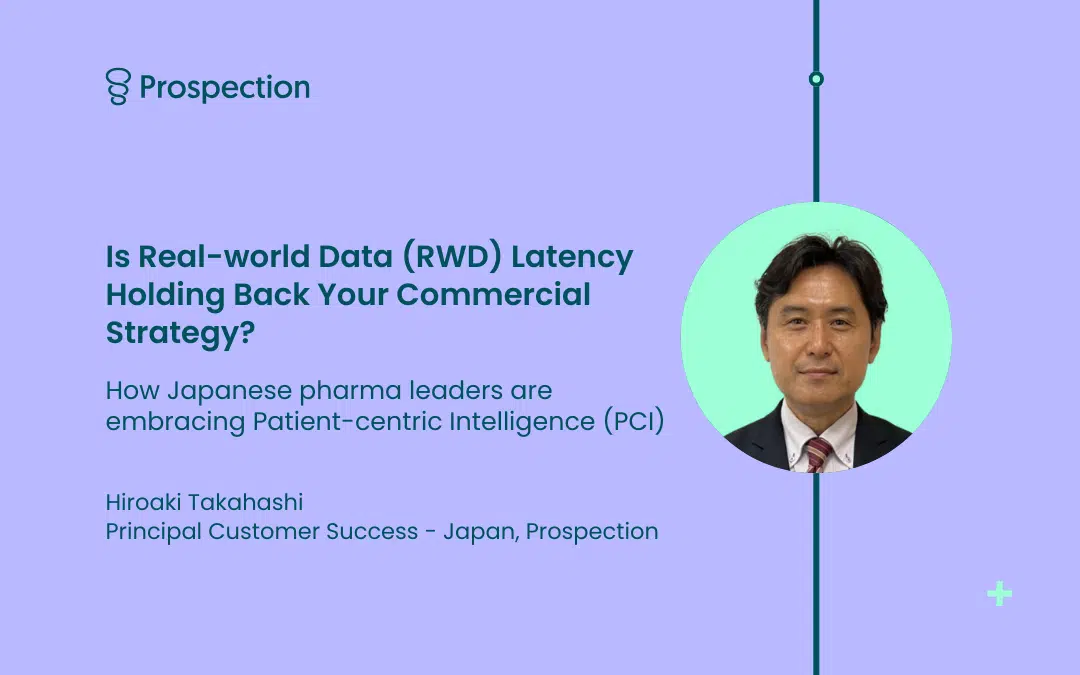 Prospection

Is Real-world Data (RWD) Latency Holding Back Your Commercial Strategy?

How Japanese pharma leaders are embracing Patient-centric Intelligence (PCI)

Hiroaki Takahashi
Principal Customer Success - Japan, Prospection